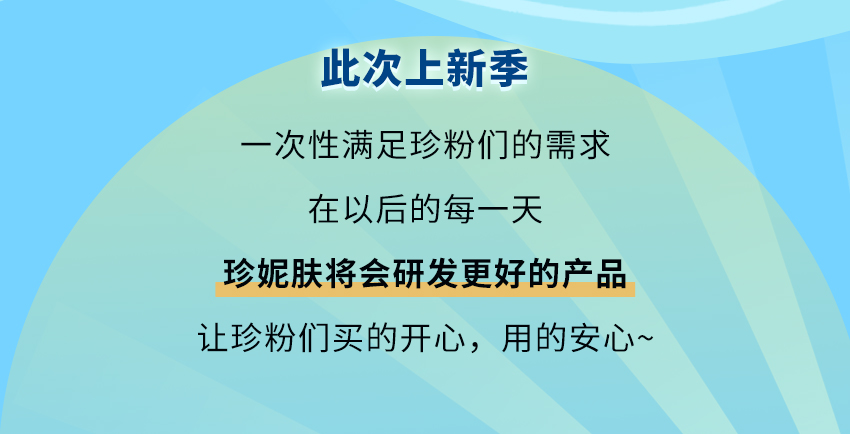 此次上新季

一次性满足珍粉们的需求

在以后的每一天

珍妮肤将会研发更好的产品

让珍粉们买的开心，用的安心~